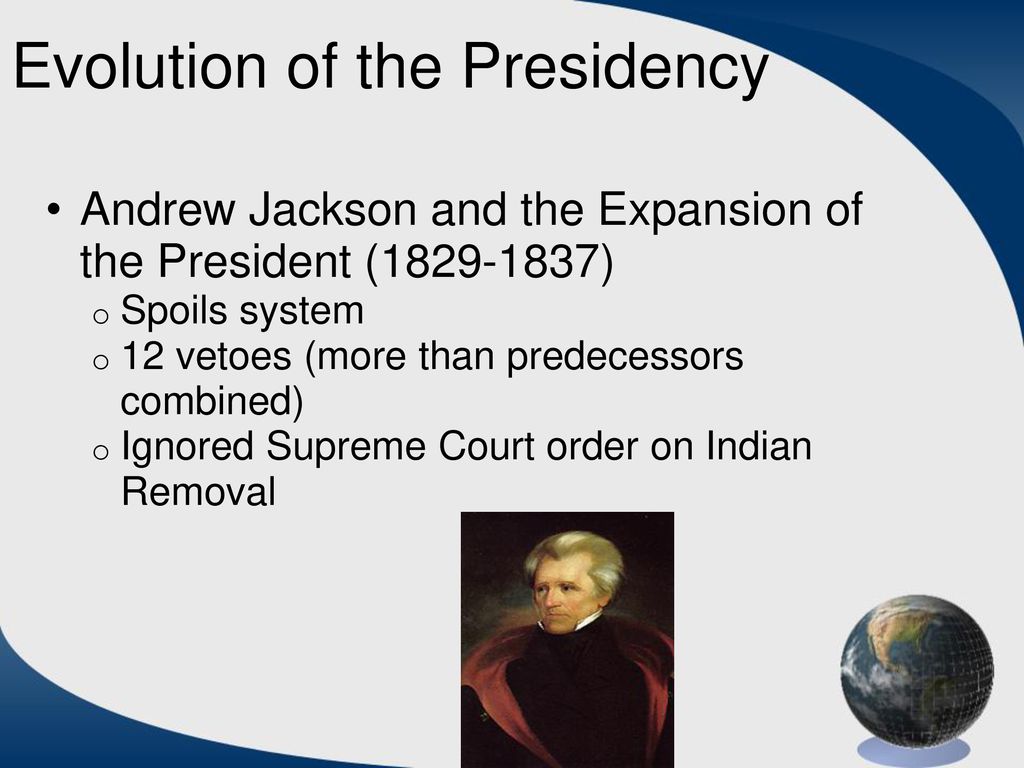 Evolution of the Presidency

• Andrew Jackson and the Expansion of the President (1829-1837)
o Spoils system
o 12 vetoes (more than predecessors combined)
o Ignored Supreme Court order on Indian Removal